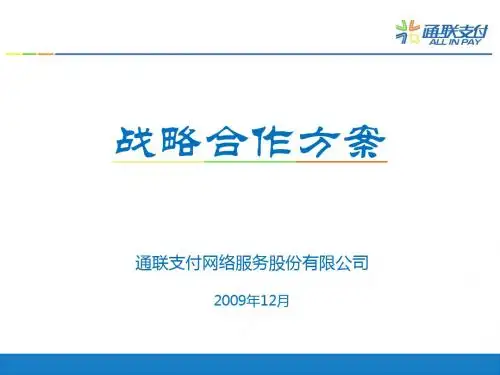 通联支付
ALL IN PAY

战略合作方案

通联支付网络服务股份有限公司

2009年12月